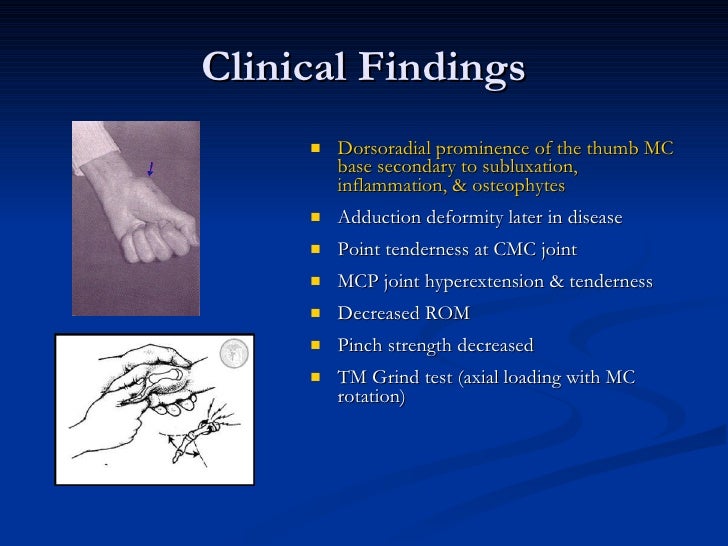 Clinical Findings

- Dorsoradial prominence of the thumb MC base secondary to subluxation, inflammation, & osteophytes
- Adduction deformity later in disease
- Point tenderness at CMC joint
- MCP joint hyperextension & tenderness
- Decreased ROM
- Pinch strength decreased
- TM Grind test (axial loading with MC rotation)